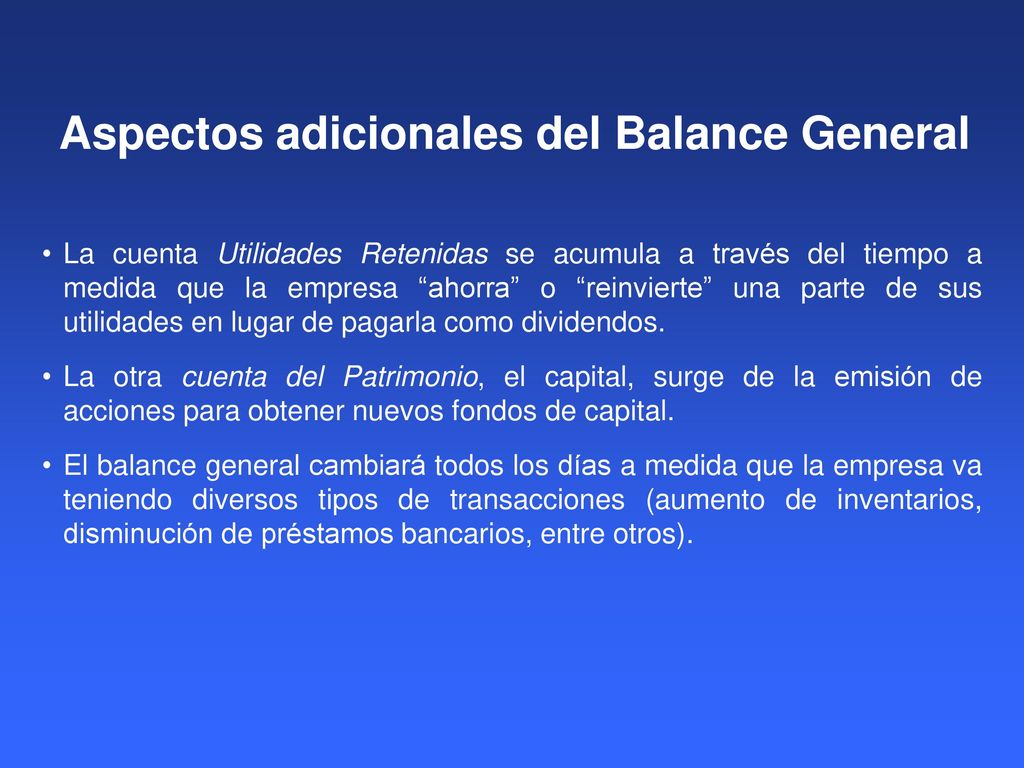 Aspectos adicionales del Balance General

• La cuenta Utilidades Retenidas se acumula a través del tiempo a medida que la empresa “ahorra” o “reinvierte” una parte de sus utilidades en lugar de pagarla como dividendos.

• La otra cuenta del Patrimonio, el capital, surge de la emisión de acciones para obtener nuevos fondos de capital.

• El balance general cambiará todos los días a medida que la empresa va teniendo diversos tipos de transacciones (aumento de inventarios, disminución de préstamos bancarios, entre otros).